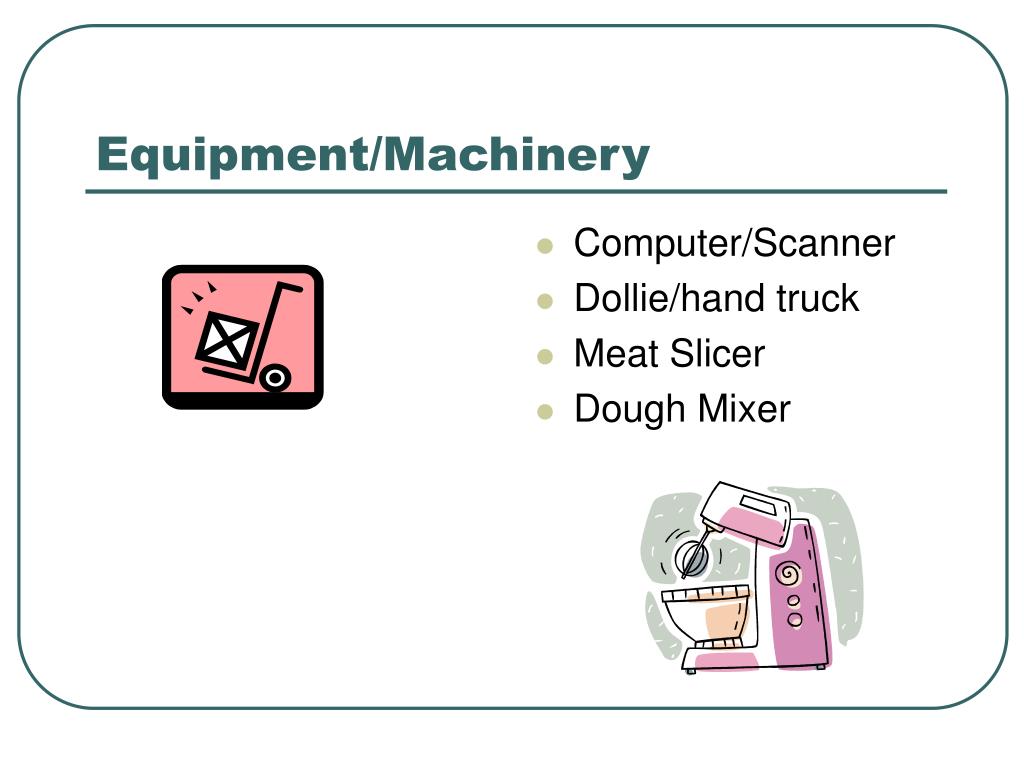 Equipment/Machinery

- Computer/Scanner
- Dollie/hand truck
- Meat Slicer
- Dough Mixer